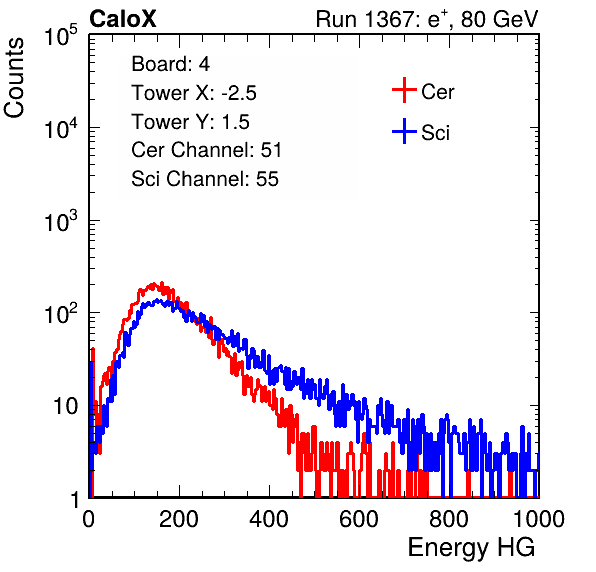 CaloX

Run 1367: $e^{+}$, 80 GeV

Counts

$10^5$

$10^4$

$10^3$

$10^2$

10

1

Board: 4

Tower X: -2.5

Tower Y: 1.5

Cer Channel: 51

Sci Channel: 55

Cer

Sci

0

200

400

600

800

1000

Energy HG